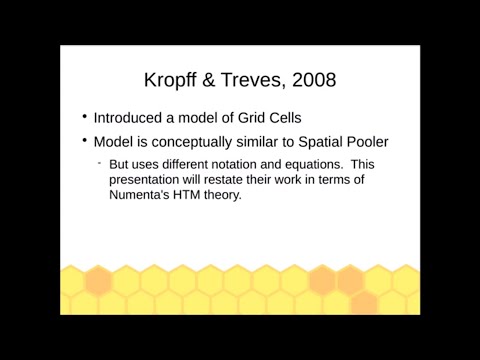 Kropff & Treves, 2008

• Introduced a model of Grid Cells

• Model is conceptually similar to Spatial Pooler

- But uses different notation and equations. This presentation will restate their work in terms of Numenta's HTM theory.